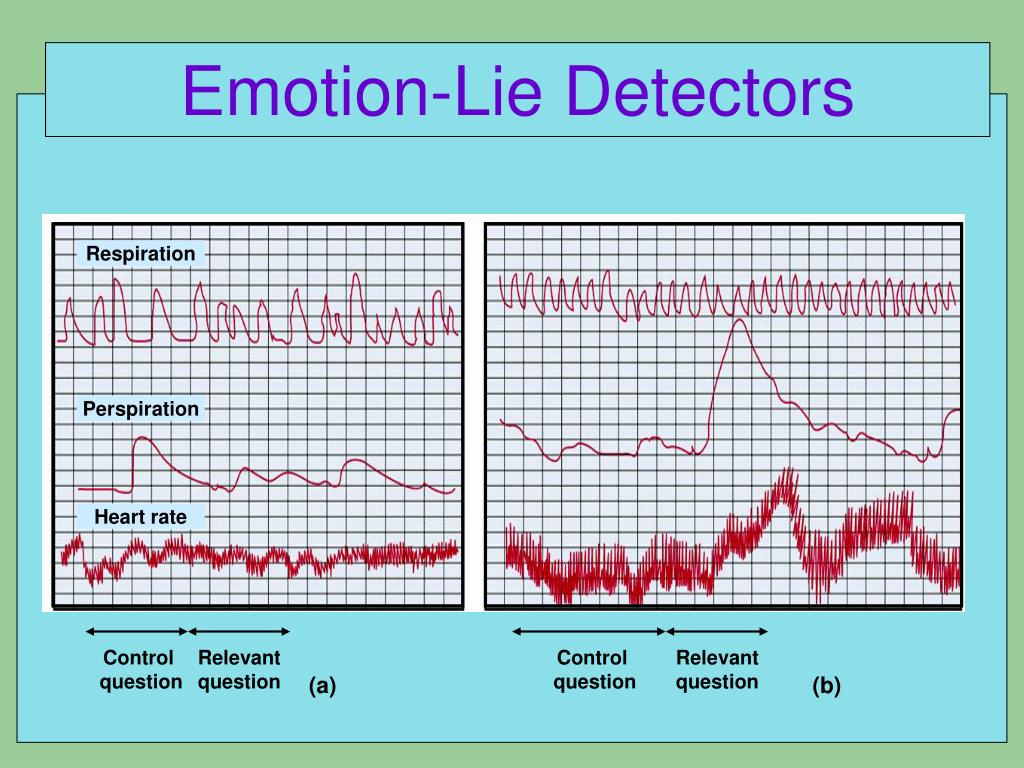 Emotion-Lie Detectors

Respiration

Perspiration

Heart rate

Control question

Relevant question

(a)

Control question

Relevant question

(b)